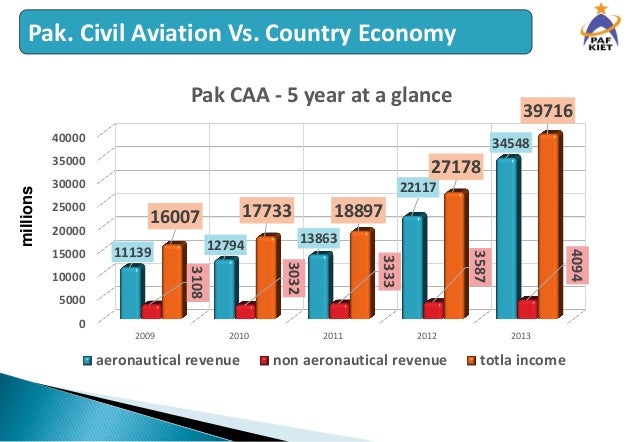 Pak. Civil Aviation Vs. Country Economy

PAF KIET

Pak CAA - 5 year at a glance

millions

40000
35000
30000
25000
20000
15000
10000
5000
0

11139
3108
16007
12794
3032
17733
13863
3333
18897
22117
3587
27178
34548
4094
39716

2009
2010
2011
2012
2013

aeronautical revenue
non aeronautical revenue
totla income